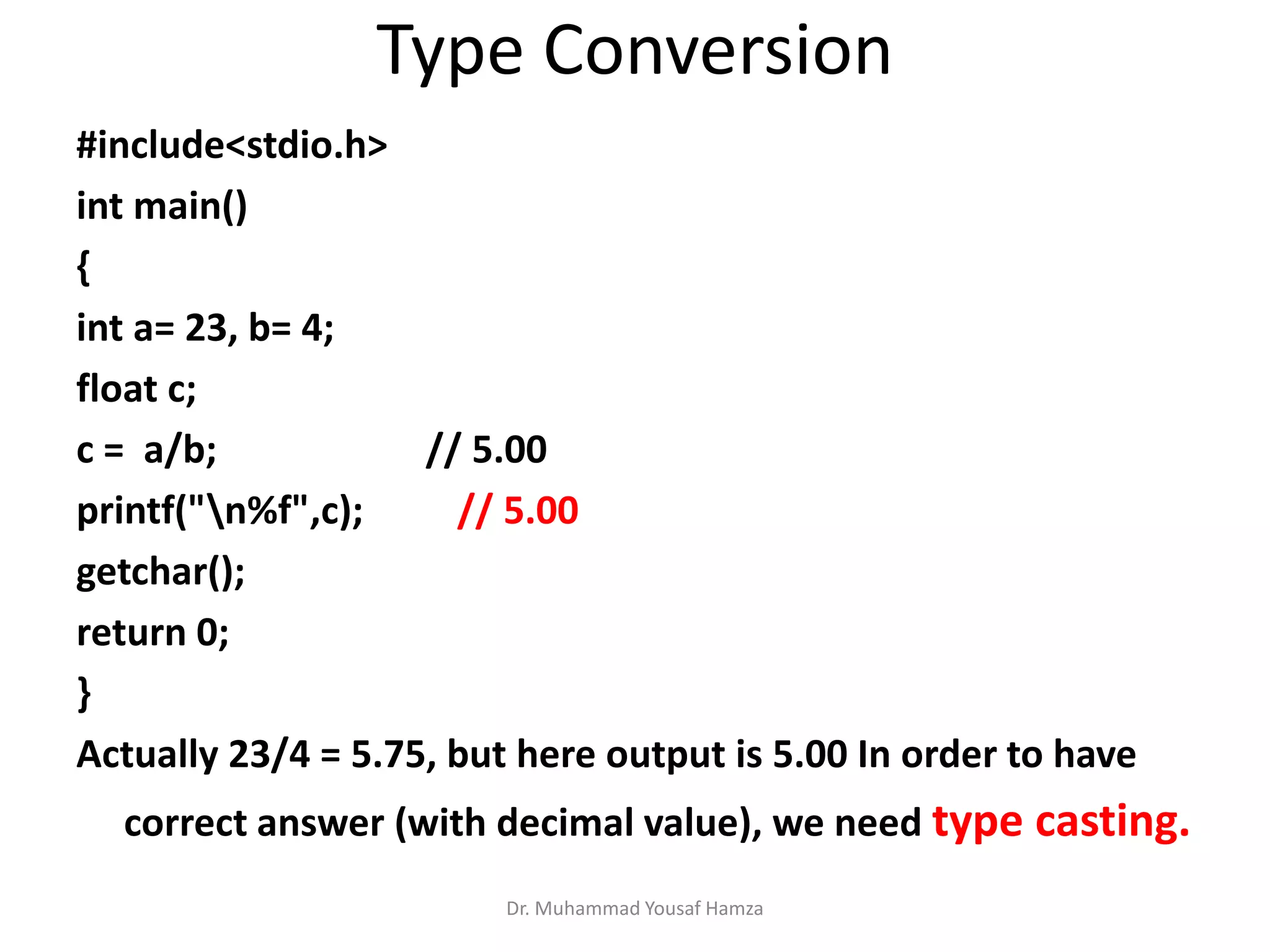 Type Conversion

#include<stdio.h>
int main()
{
int a= 23, b= 4;
float c;
c =  a/b;                    // 5.00
printf("\n%f",c);          // 5.00
getchar();
return 0;
}

Actually 23/4 = 5.75, but here output is 5.00 In order to have correct answer (with decimal value), we need type casting.

Dr. Muhammad Yousaf Hamza